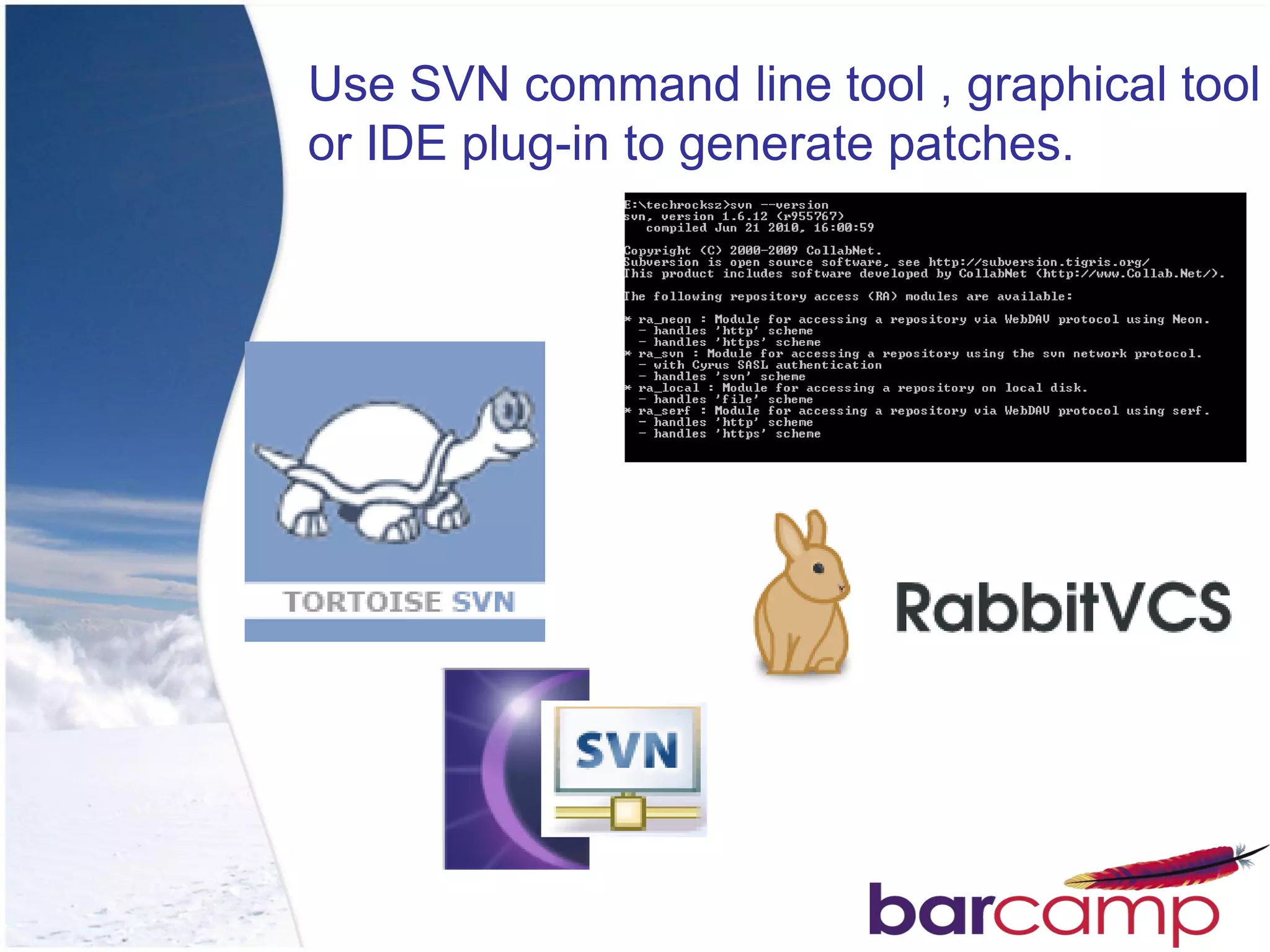 Use SVN command line tool , graphical tool or IDE plug-in to generate patches.

E:\techrocksz>svn --version
svn, version 1.6.12 (r955767)
   compiled Jun 21 2010, 16:00:59

Copyright (C) 2000-2009 CollabNet.
Subversion is open source software, see http://subversion.tigris.org/
This product includes software developed by CollabNet (http://www.Collab.Net/).

The following repository access (RA) modules are available:

* ra_neon : Module for accessing a repository via WebDAV protocol using Neon.
  - handles 'http' scheme
  - handles 'https' scheme
* ra_svn : Module for accessing a repository using the svn network protocol.
  - with Cyrus SASL authentication
  - handles 'svn' scheme
* ra_local : Module for accessing a repository on local disk.
  - handles 'file' scheme
* ra_serf : Module for accessing a repository via WebDAV protocol using serf.
  - handles 'http' scheme
  - handles 'https' scheme

TORTOISE SVN

RabbitVCS

SVN

barcamp